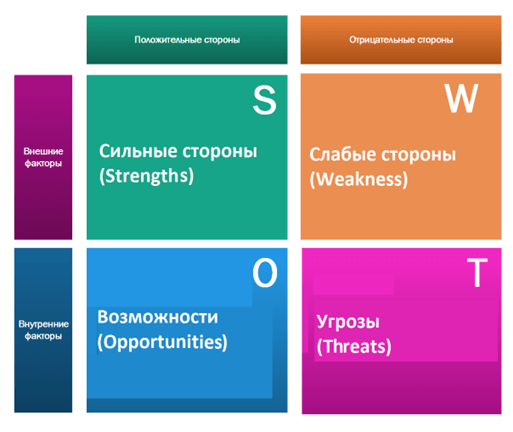 Положительные стороны

Отрицательные стороны

Внешние факторы

S

Сильные стороны (Strengths)

W

Слабые стороны (Weakness)

Внутренние факторы

O

Возможности (Opportunities)

T

Угрозы (Threats)